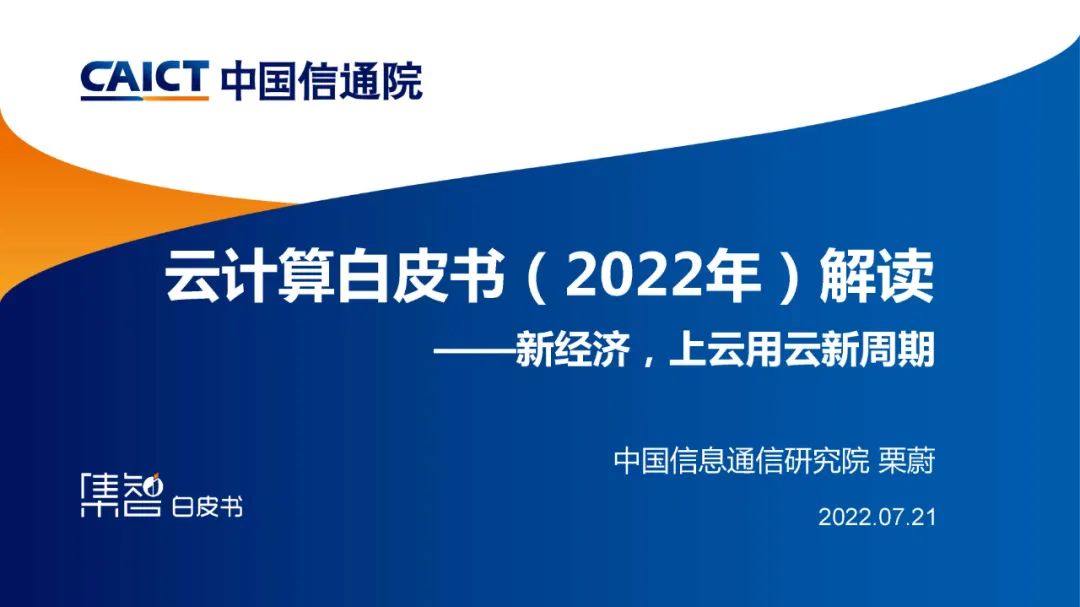 CAICT 中国信通院

云计算白皮书（2022年）解读

——新经济，上云用云新周期

中国信息通信研究院 栗蔚

2022.07.21

集智 白皮书